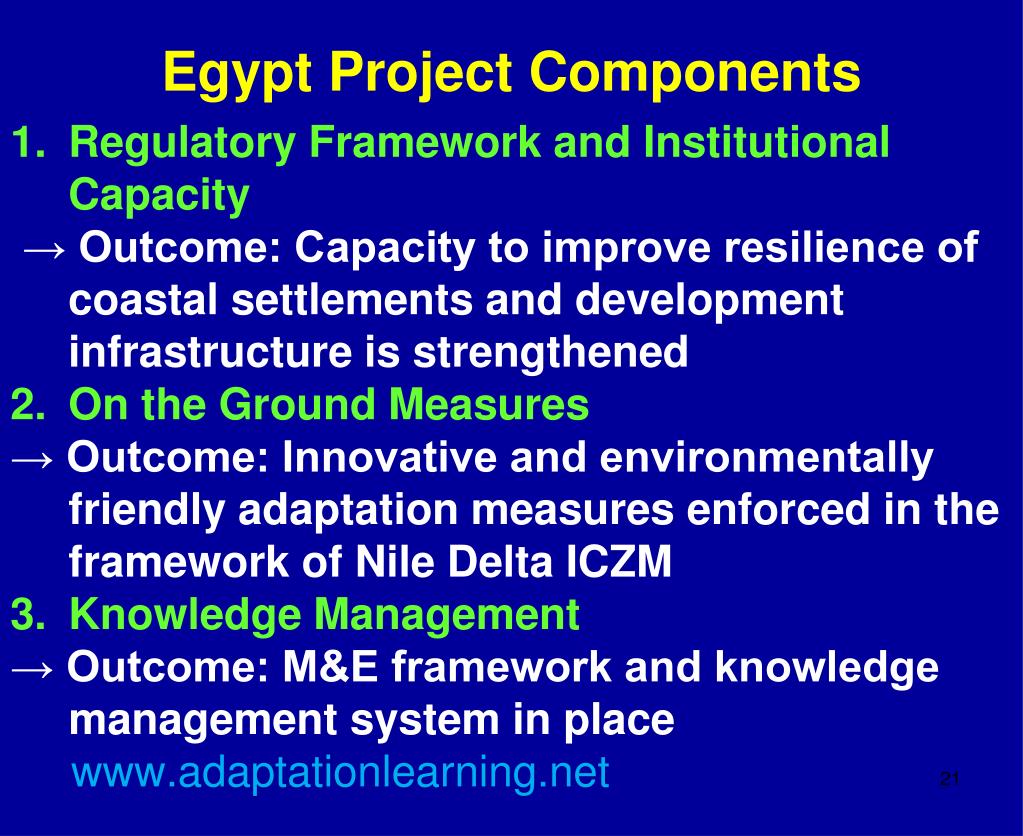 Egypt Project Components

1. Regulatory Framework and Institutional Capacity

→ Outcome: Capacity to improve resilience of coastal settlements and development infrastructure is strengthened

2. On the Ground Measures

→ Outcome: Innovative and environmentally friendly adaptation measures enforced in the framework of Nile Delta ICZM

3. Knowledge Management

→ Outcome: M&E framework and knowledge management system in place

www.adaptationlearning.net

21